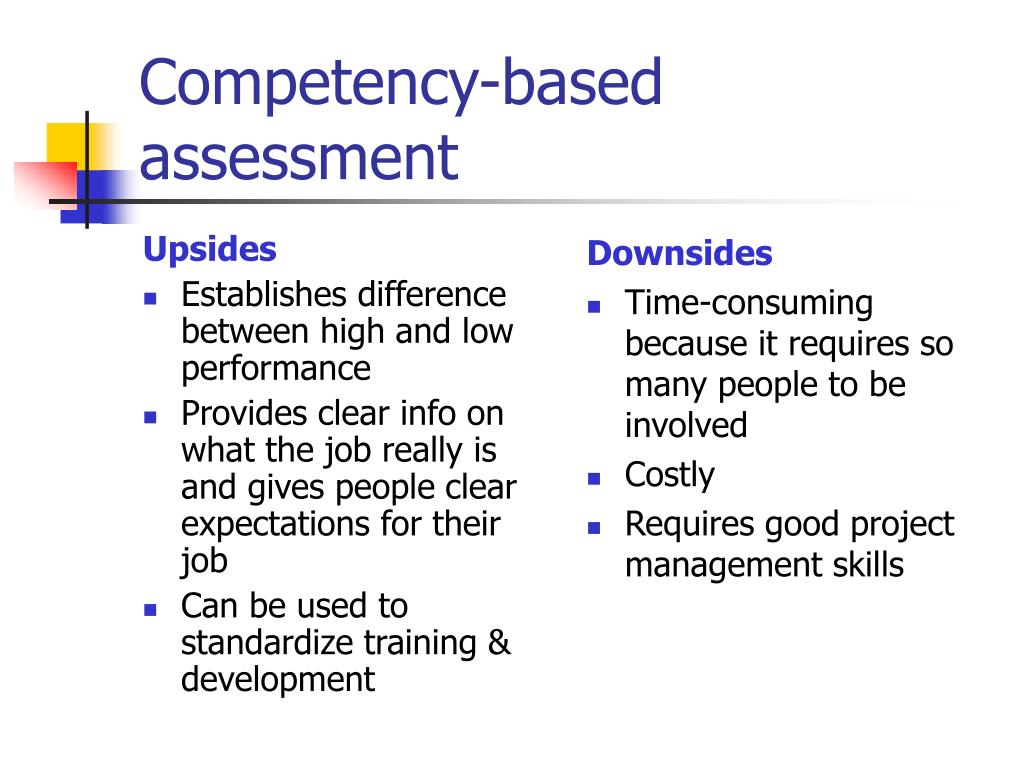 Competency-based assessment

Upsides

- Establishes difference between high and low performance
- Provides clear info on what the job really is and gives people clear expectations for their job
- Can be used to standardize training & development

Downsides

- Time-consuming because it requires so many people to be involved
- Costly
- Requires good project management skills